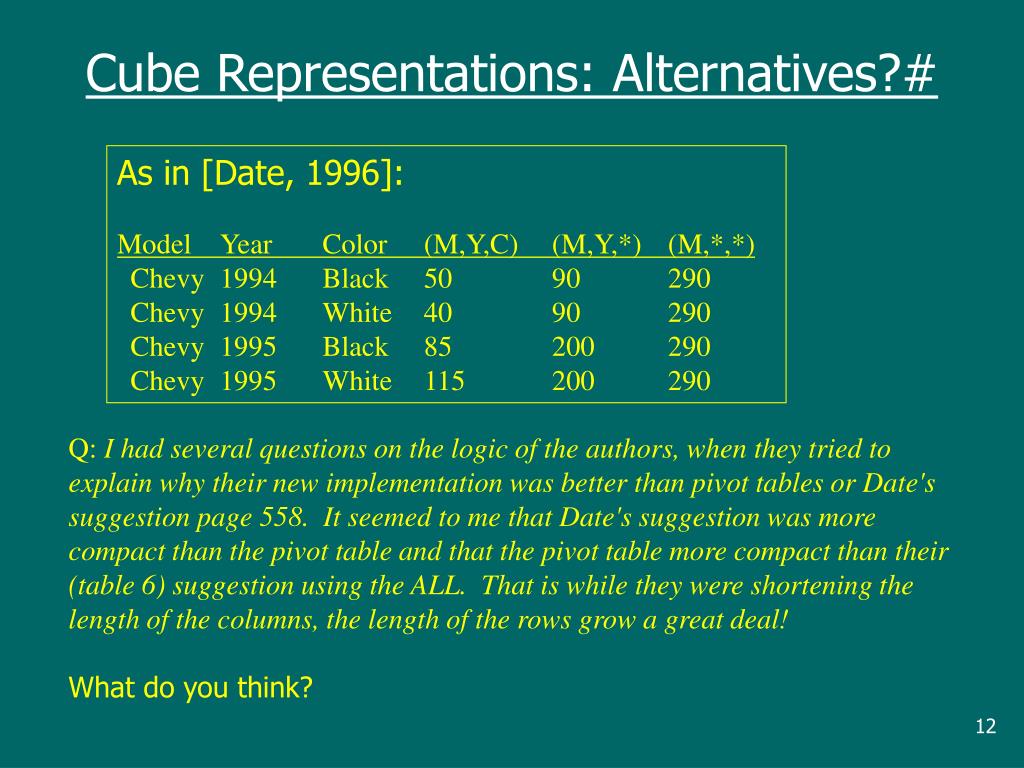 Cube Representations: Alternatives?#

As in [Date, 1996]:

| Model | Year | Color | (M,Y,C) | (M,Y,*) | (M,*,*) |
|---|---|---|---|---|---|
| Chevy | 1994 | Black | 50 | 90 | 290 |
| Chevy | 1994 | White | 40 | 90 | 290 |
| Chevy | 1995 | Black | 85 | 200 | 290 |
| Chevy | 1995 | White | 115 | 200 | 290 |

Q: I had several questions on the logic of the authors, when they tried to explain why their new implementation was better than pivot tables or Date's suggestion page 558. It seemed to me that Date's suggestion was more compact than the pivot table and that the pivot table more compact than their (table 6) suggestion using the ALL. That is while they were shortening the length of the columns, the length of the rows grow a great deal!

What do you think?

12